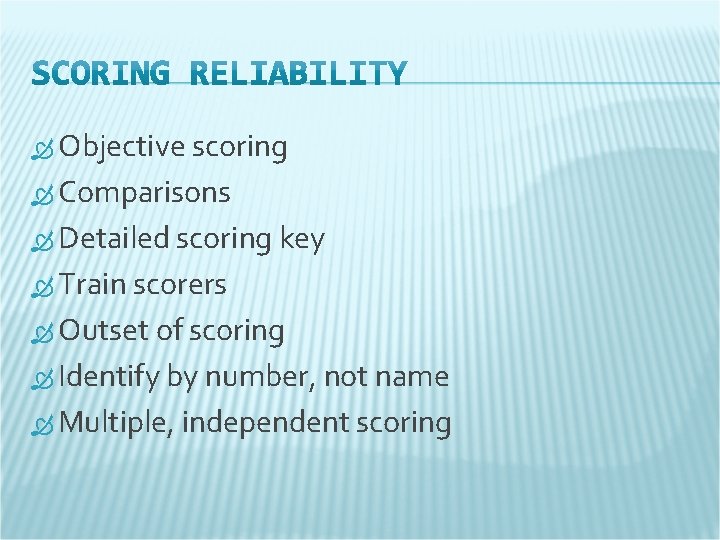 SCORING RELIABILITY

Objective scoring
Comparisons
Detailed scoring key
Train scorers
Outset of scoring
Identify by number, not name
Multiple, independent scoring